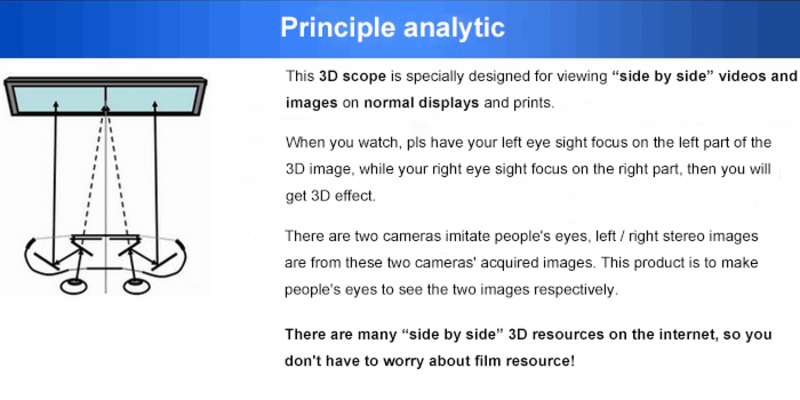 Principle analytic

This 3D scope is specially designed for viewing “side by side” videos and images on normal displays and prints.

When you watch, pls have your left eye sight focus on the left part of the 3D image, while your right eye sight focus on the right part, then you will get 3D effect.

There are two cameras imitate people's eyes, left / right stereo images are from these two cameras' acquired images. This product is to make people's eyes to see the two images respectively.

There are many “side by side” 3D resources on the internet, so you don't have to worry about film resource!